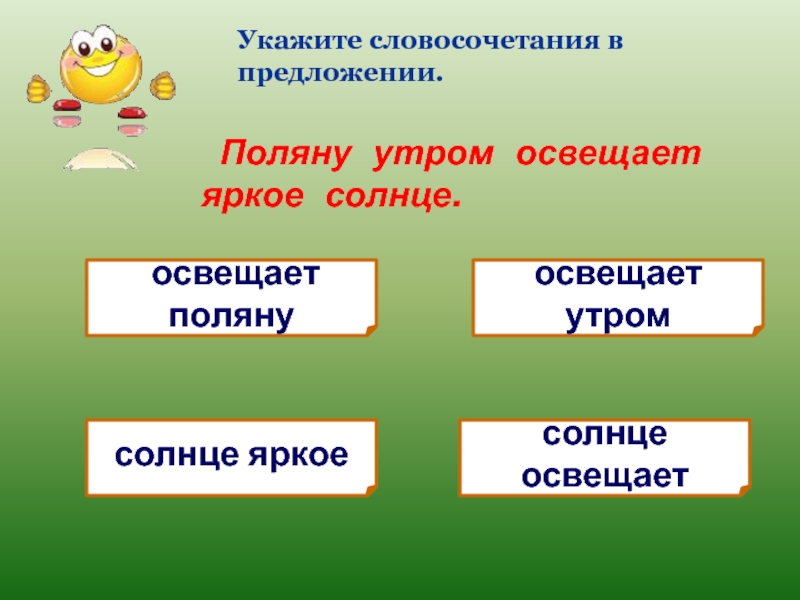 Укажите словосочетания в предложении.

Поляну утром освещает яркое солнце.

освещает поляну

освещает утром

солнце яркое

солнце освещает